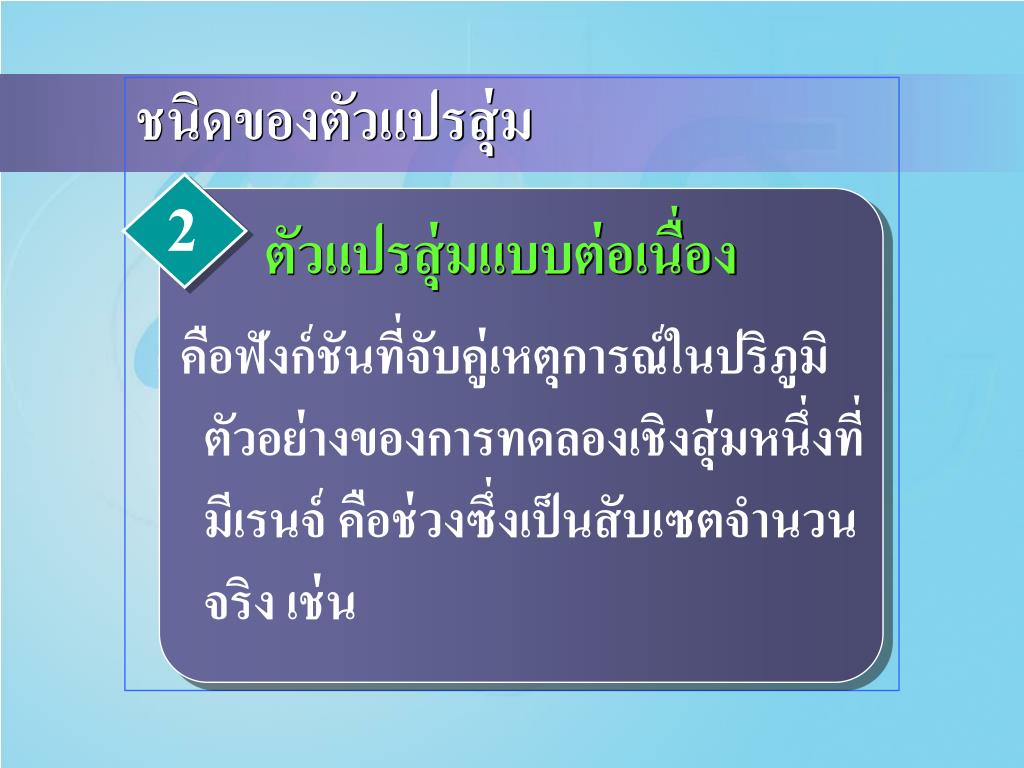 ชนิดของตัวแปรสุ่ม

2

ตัวแปรสุ่มแบบต่อเนื่อง

คือฟังก์ชันที่จับคู่เหตุการณ์ในปริภูมิตัวอย่างของการทดลองเชิงสุ่มหนึ่งที่มีเรนจ์ คือช่วงซึ่งเป็นสับเซตจำนวนจริง เช่น